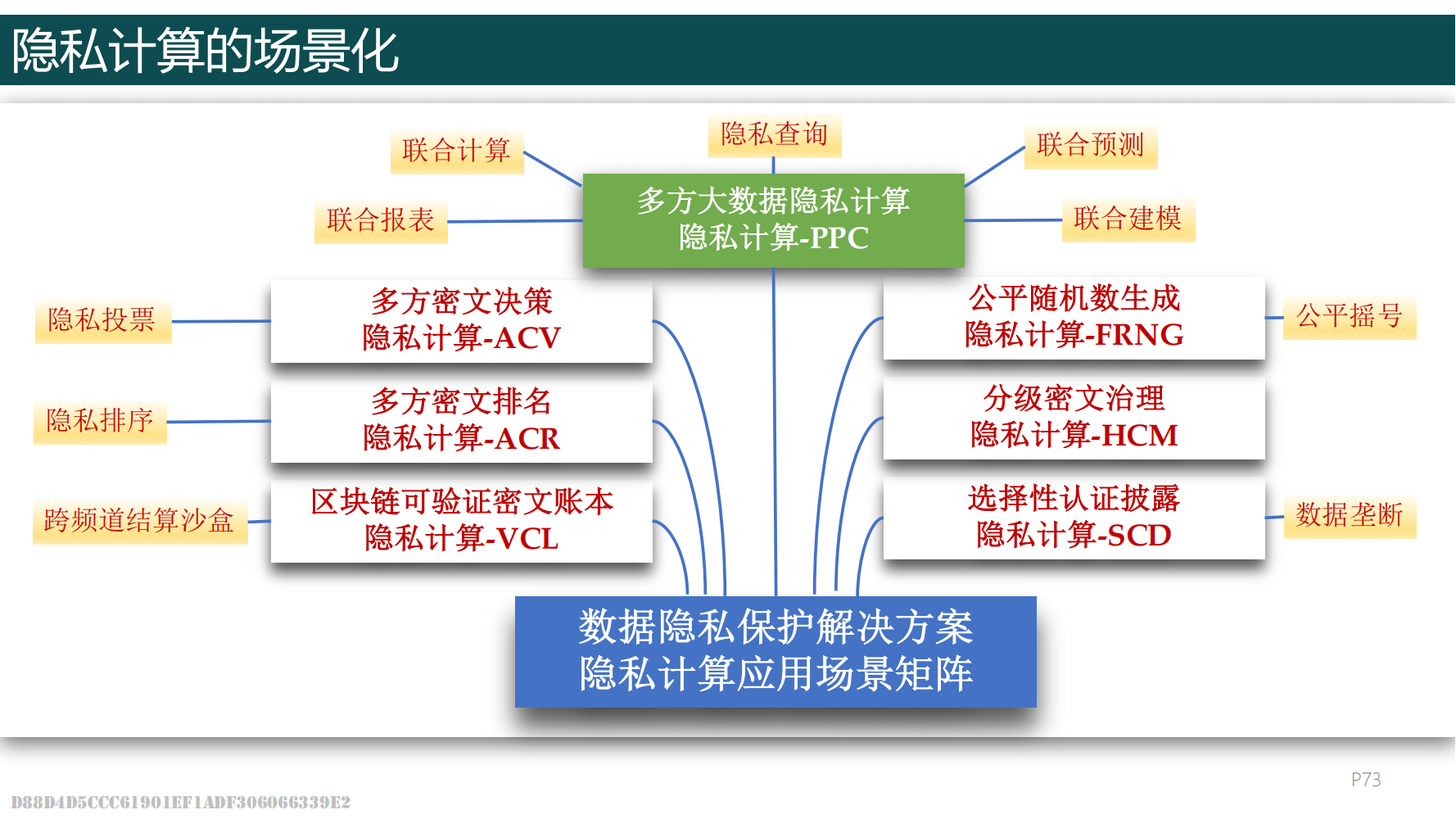 隐私计算的场景化

联合计算

隐私查询

联合预测

联合报表

多方大数据隐私计算
隐私计算-PPC

联合建模

隐私投票

多方密文决策
隐私计算-ACV

公平随机数生成
隐私计算-FRNG

公平摇号

隐私排序

多方密文排名
隐私计算-ACR

分级密文治理
隐私计算-HCM

跨频道结算沙盒

区块链可验证密文账本
隐私计算-VCL

选择性认证披露
隐私计算-SCD

数据垄断

数据隐私保护解决方案
隐私计算应用场景矩阵

P73

D88D4D5CCC61901EF1ADF306066339E2